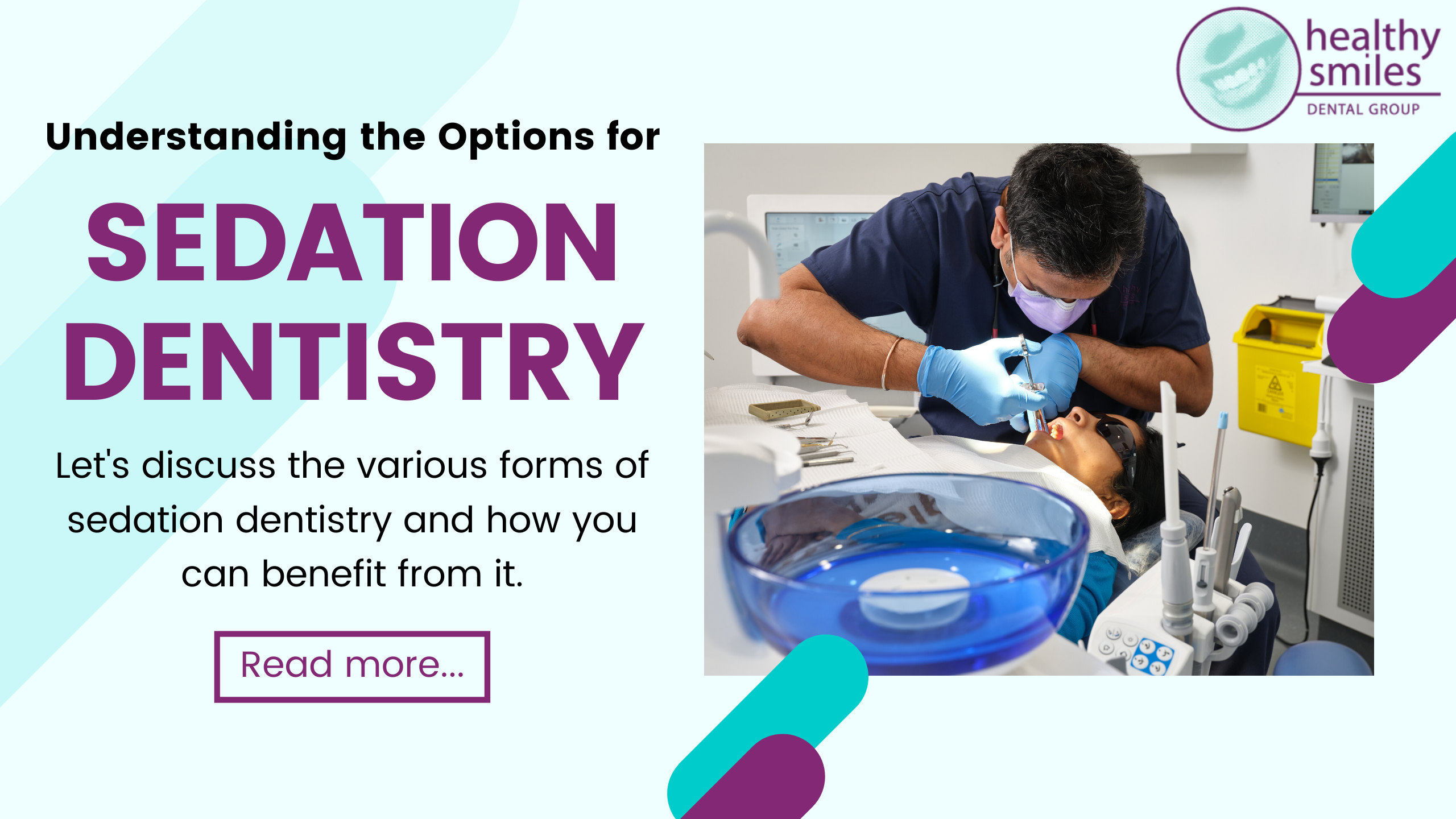 healthy smiles
DENTAL GROUP

Understanding the Options for

SEDATION DENTISTRY

Let's discuss the various forms of sedation dentistry and how you can benefit from it.

Read more...